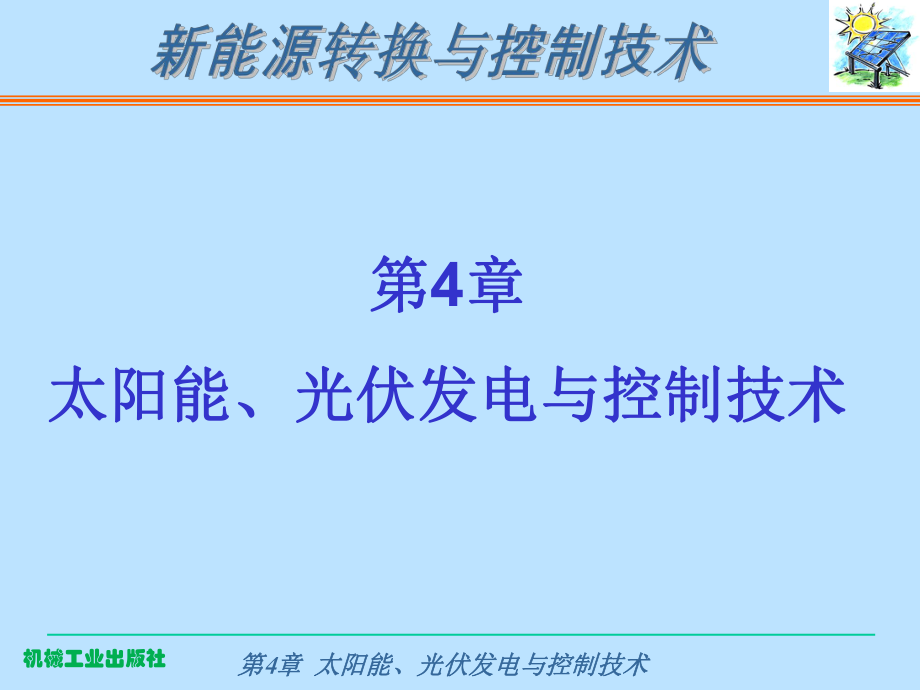 新能源转换与控制技术

第4章

太阳能、光伏发电与控制技术

机械工业出版社

第4章 太阳能、光伏发电与控制技术